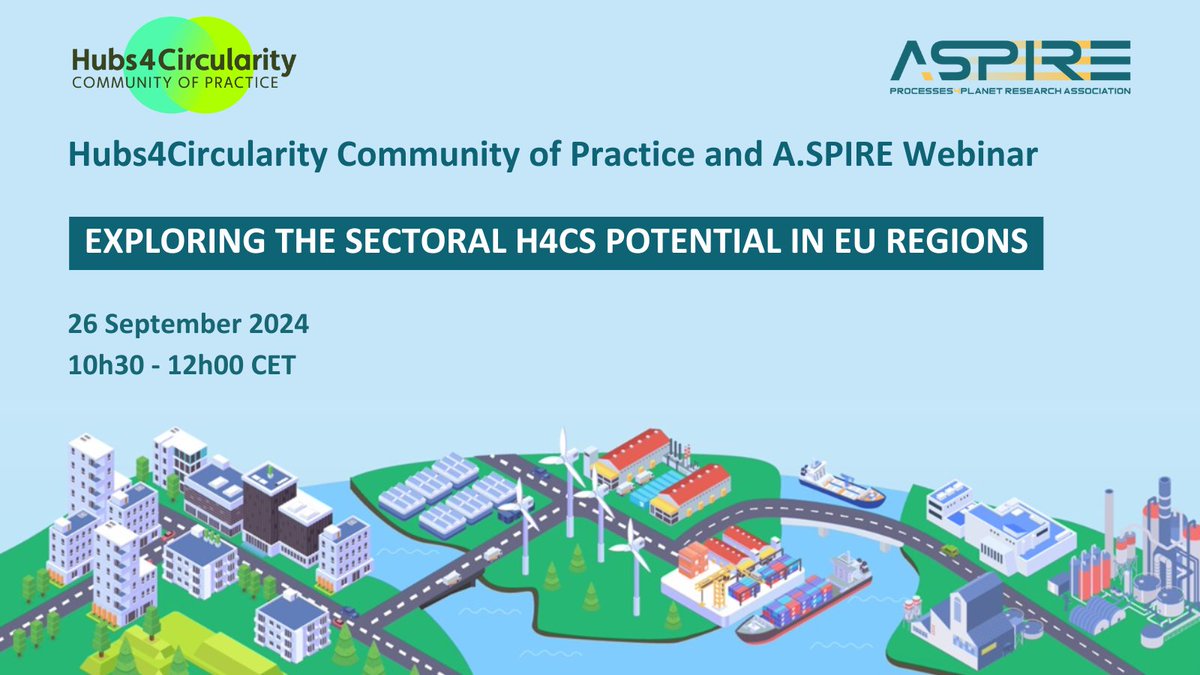 Hubs4Circularity
COMMUNITY OF PRACTICE

ASPIRE
PROCESSES4PLANET RESEARCH ASSOCIATION

Hubs4Circularity Community of Practice and A.SPIRE Webinar

EXPLORING THE SECTORAL H4CS POTENTIAL IN EU REGIONS

26 September 2024
10h30 - 12h00 CET